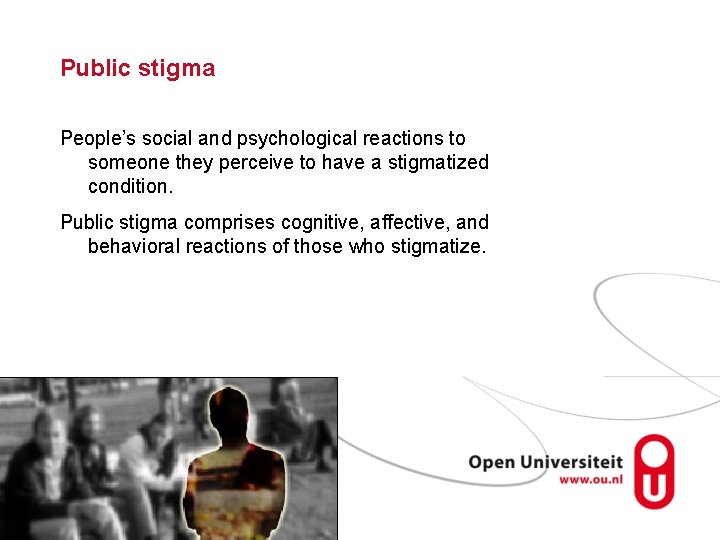 Public stigma

People's social and psychological reactions to someone they perceive to have a stigmatized condition.

Public stigma comprises cognitive, affective, and behavioral reactions of those who stigmatize.

Open Universiteit
www.ou.nl